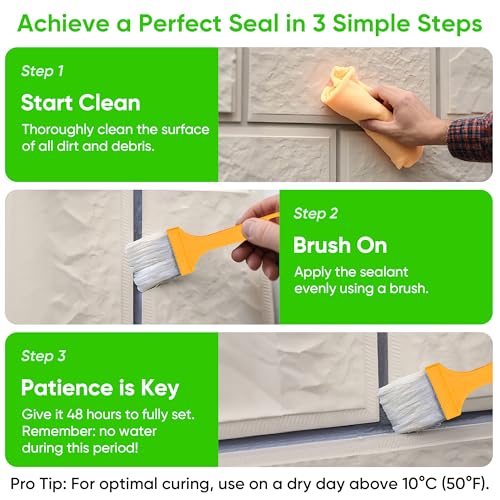 Achieve a Perfect Seal in 3 Simple Steps

Step 1

Start Clean

Thoroughly clean the surface of all dirt and debris.

Step 2

Brush On

Apply the sealant evenly using a brush.

Step 3

Patience is Key

Give it 48 hours to fully set. Remember: no water during this period!

Pro Tip: For optimal curing, use on a dry day above 10°C (50°F).